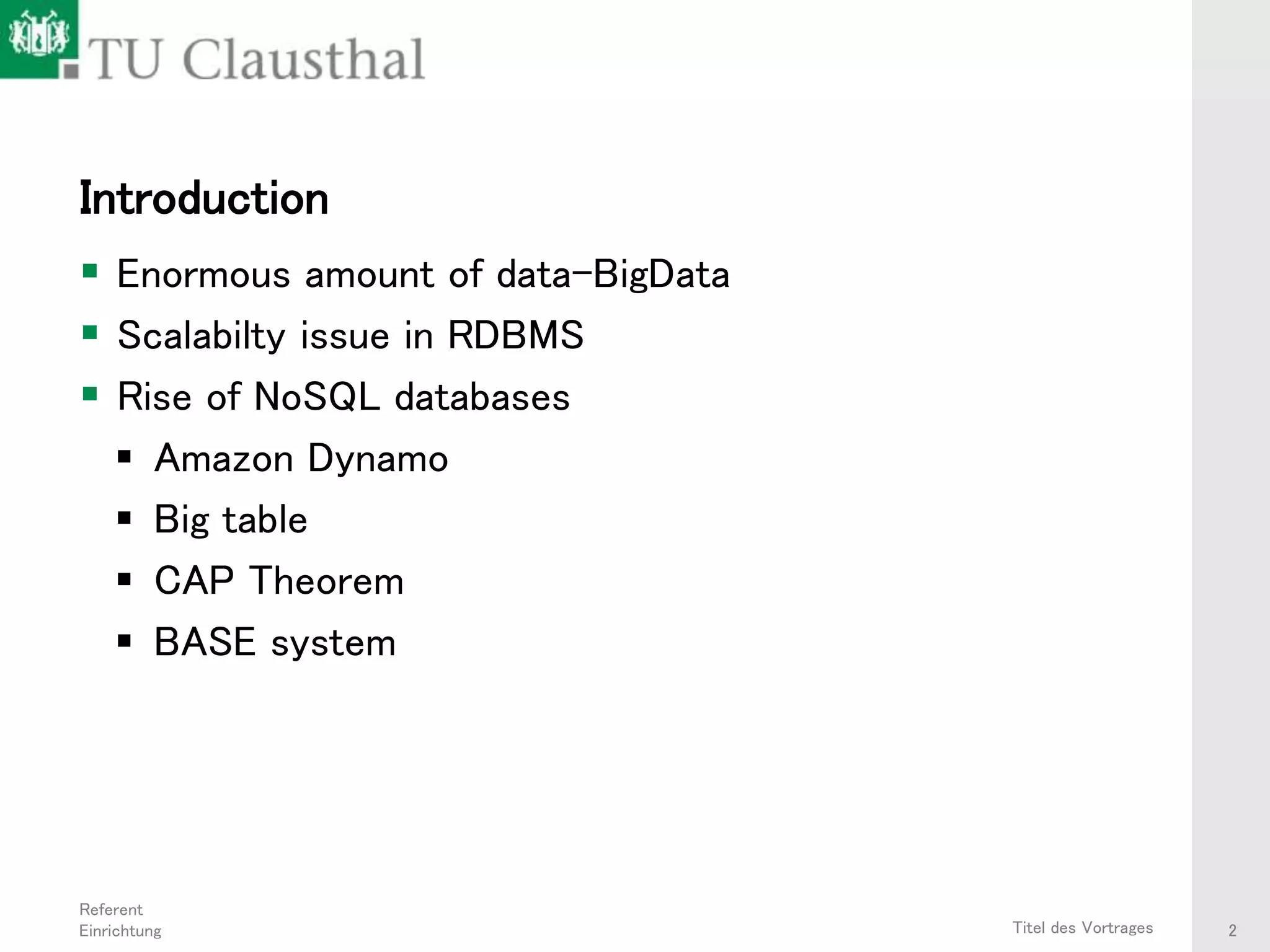 TU Clausthal

Introduction

- Enormous amount of data-BigData
- Scalabilty issue in RDBMS
- Rise of NoSQL databases
  - Amazon Dynamo
  - Big table
  - CAP Theorem
  - BASE system

Referent
Einrichtung

Titel des Vortrages

2